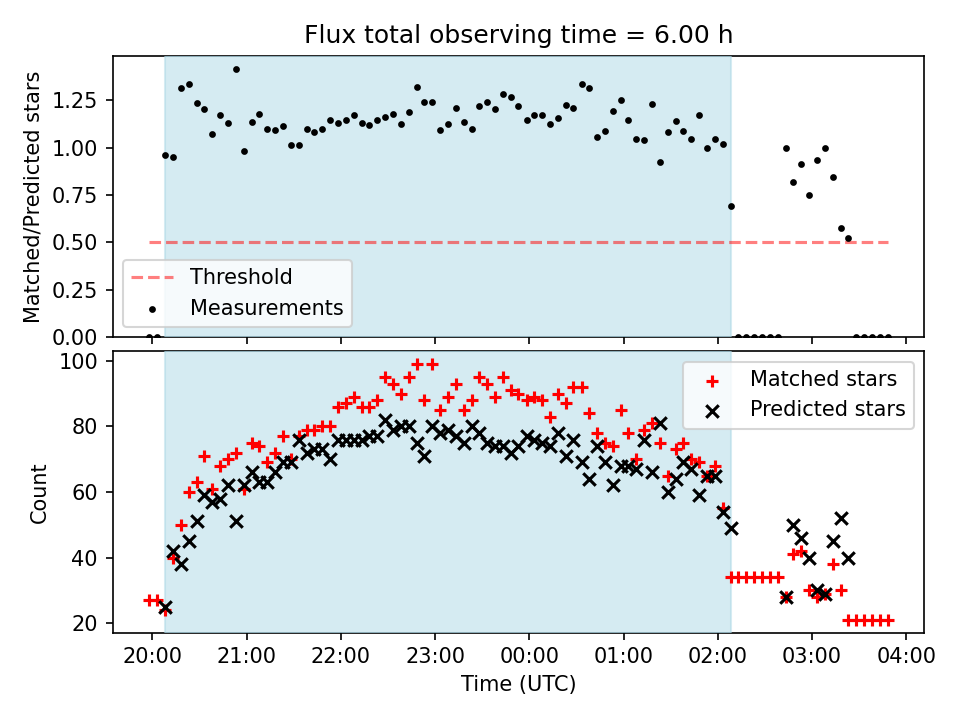 Flux total observing time = 6.00 h

Matched/Predicted stars

1.25
1.00
0.75
0.50
0.25
0.00

Threshold
Measurements

Count

100
80
60
40
20

Matched stars
Predicted stars

20:00 21:00 22:00 23:00 00:00 01:00 02:00 03:00 04:00

Time (UTC)